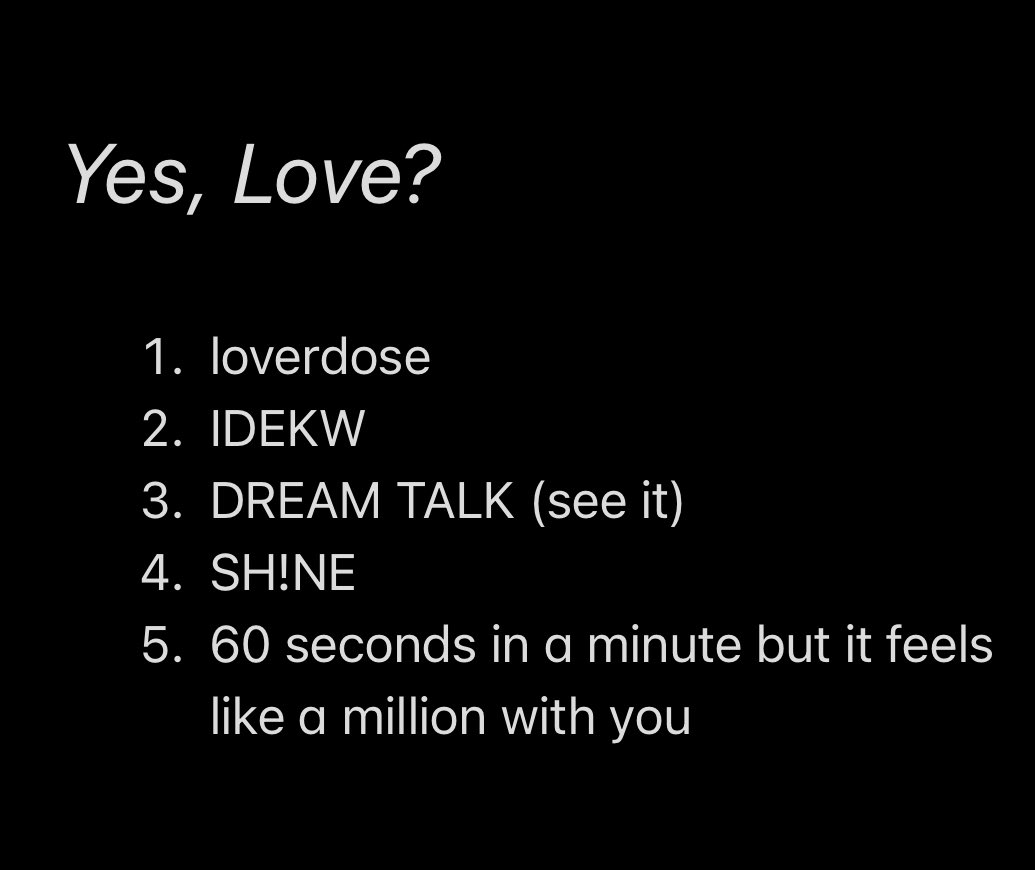 Yes, Love?

1. loverdose
2. IDEKW
3. DREAM TALK (see it)
4. SH!NE
5. 60 seconds in a minute but it feels like a million with you